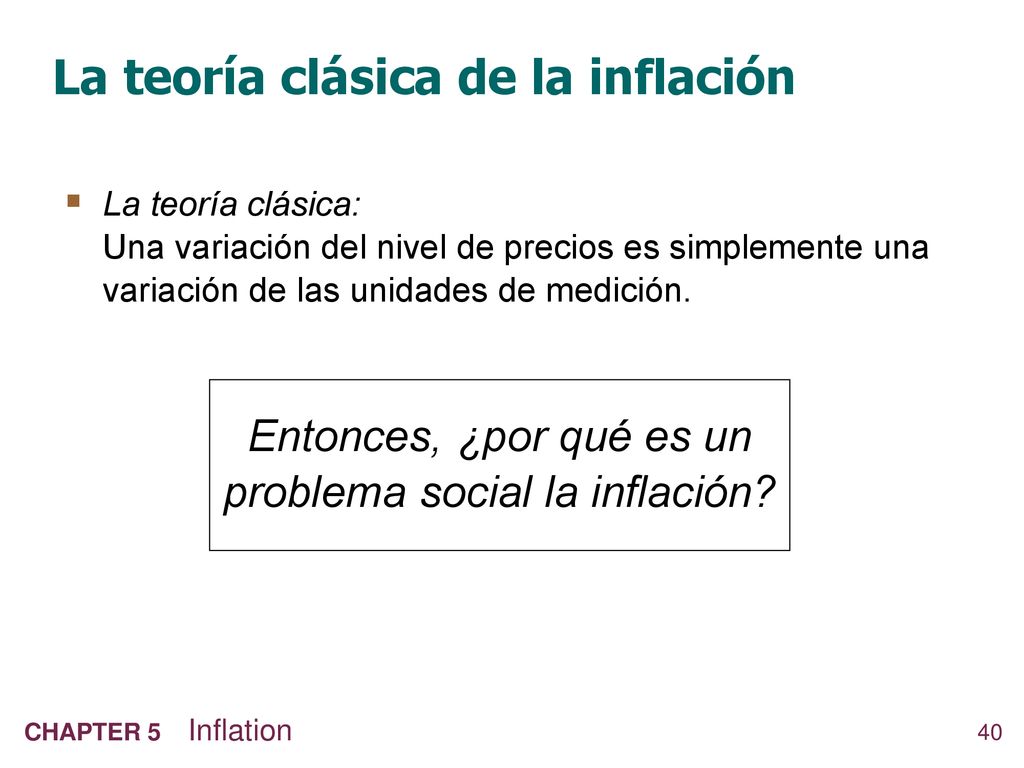 La teoría clásica de la inflación

La teoría clásica:
Una variación del nivel de precios es simplemente una variación de las unidades de medición.

Entonces, ¿por qué es un problema social la inflación?

CHAPTER 5 Inflation

40